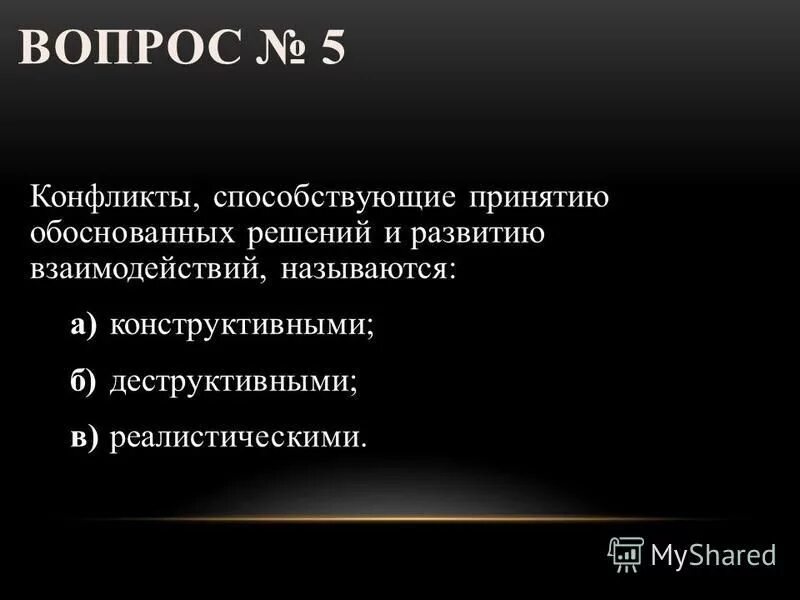 ВОПРОС № 5

Конфликты, способствующие принятию обоснованных решений и развитию взаимодействий, называются:

а) конструктивными;

б) деструктивными;

в) реалистическими.

MyShared